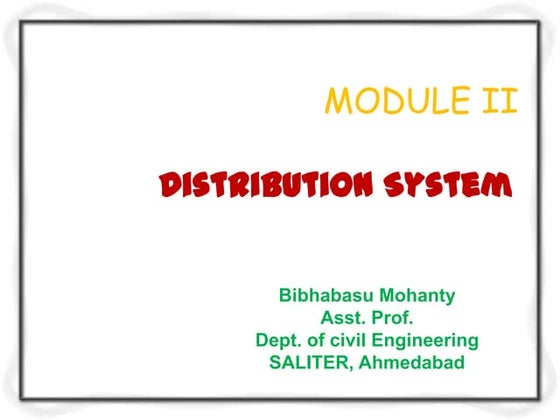 MODULE II

DISTRIBUTION SYSTEM

Bibhabasu Mohanty
Asst. Prof.
Dept. of civil Engineering
SALITER, Ahmedabad